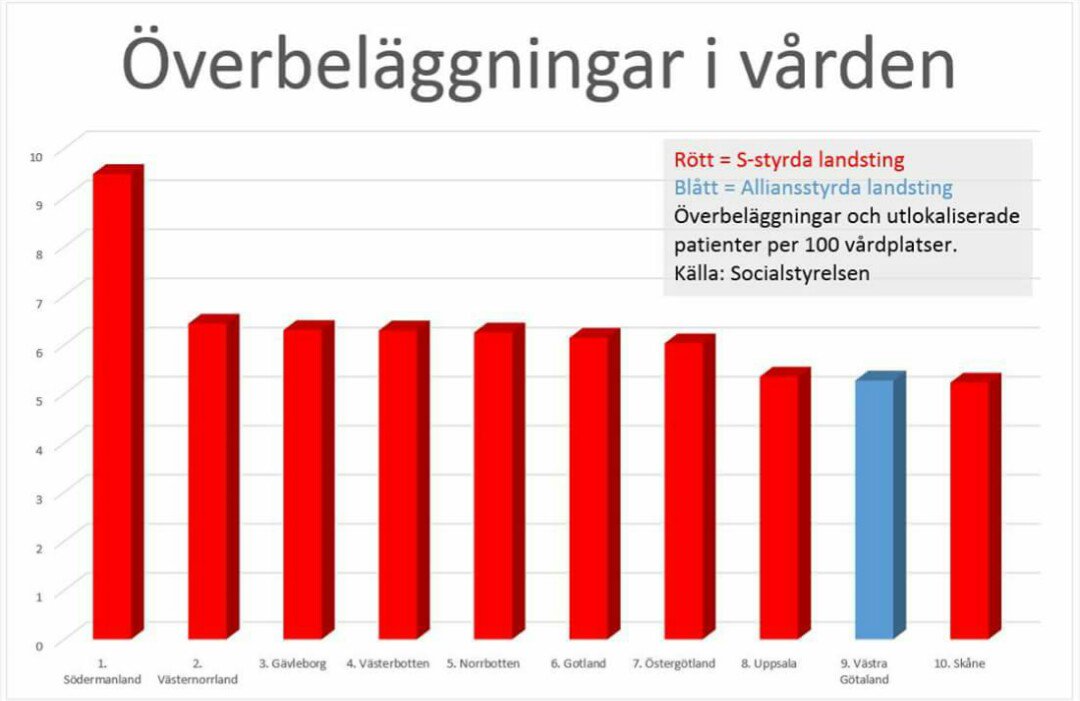 Överbeläggningar i vården

Rött = S-styrda landsting
Blått = Alliansstyrda landsting
Överbeläggningar och utlokaliserade patienter per 100 vårdplatser.
Källa: Socialstyrelsen

10
9
8
7
6
5
4
3
2
1
0

1. Södermanland
2. Västernorrland
3. Gävleborg
4. Västerbotten
5. Norrbotten
6. Gotland
7. Östergötland
8. Uppsala
9. Västra Götaland
10. Skåne